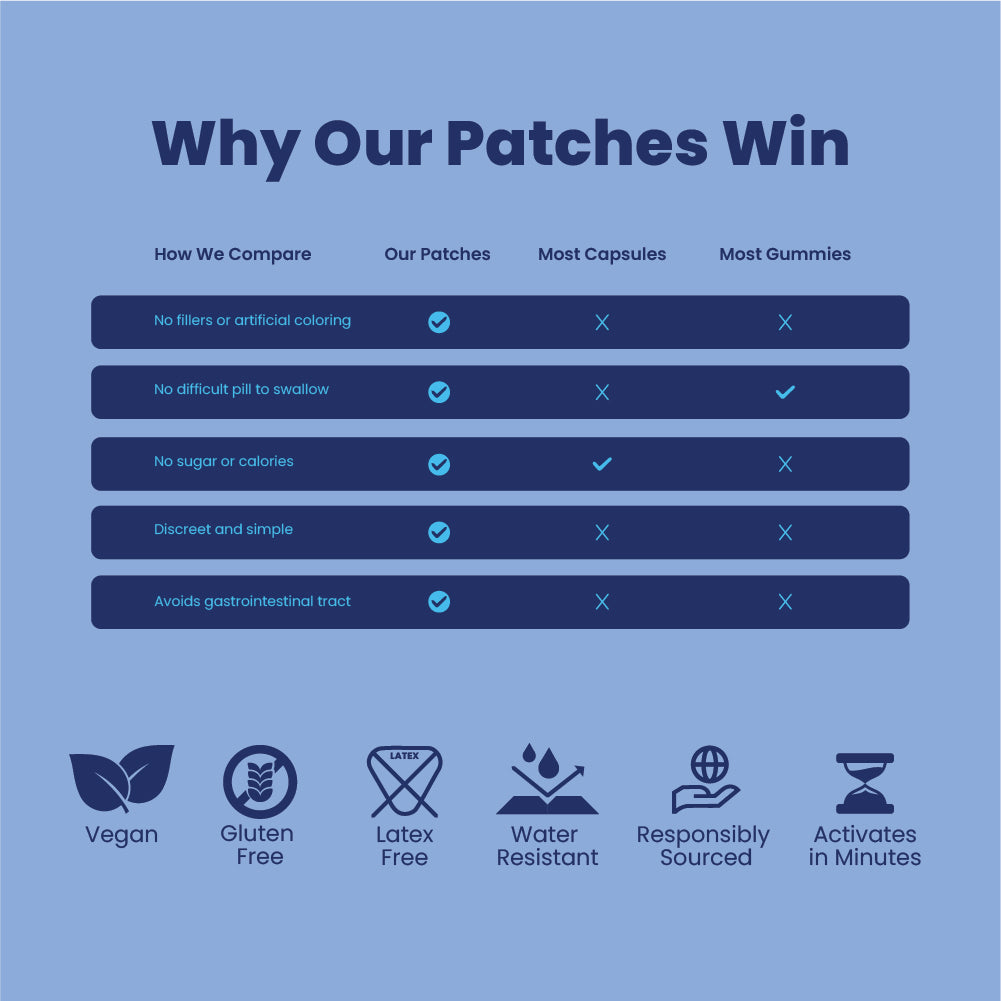 Why Our Patches Win

| How We Compare | Our Patches | Most Capsules | Most Gummies |
|---|---|---|---|
| No fillers or artificial coloring | ✓ | X | X |
| No difficult pill to swallow | ✓ | X | ✓ |
| No sugar or calories | ✓ | ✓ | X |
| Discreet and simple | ✓ | X | X |
| Avoids gastrointestinal tract | ✓ | X | X |

Vegan

Gluten Free

LATEX
Latex Free

Water Resistant

Responsibly Sourced

Activates in Minutes